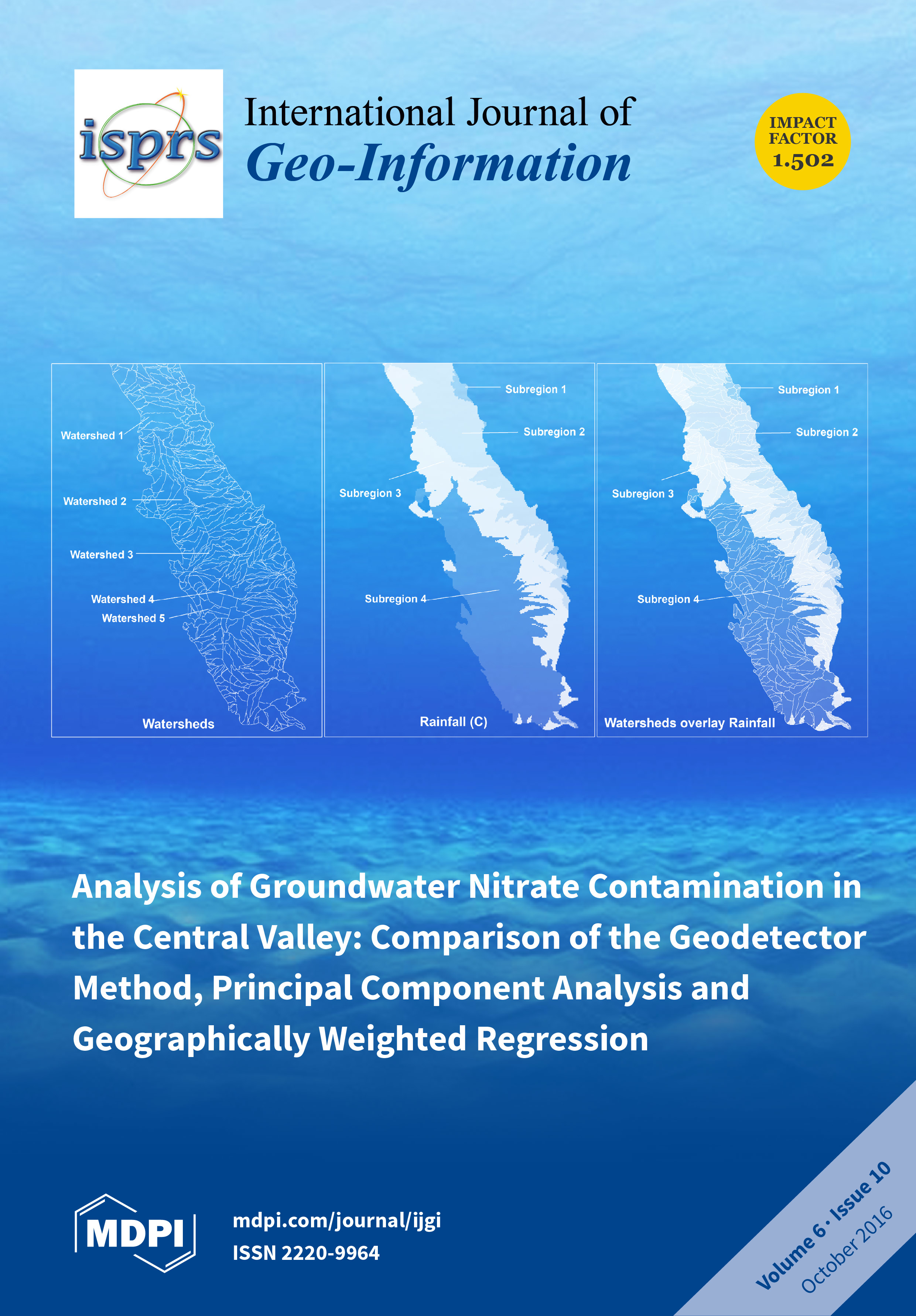 isprs

International Journal of
Geo-Information

IMPACT FACTOR 1.502

Watershed 1
Watershed 2
Watershed 3
Watershed 4
Watershed 5
Watersheds

Subregion 1
Subregion 2
Subregion 3
Subregion 4
Rainfall (C)

Subregion 1
Subregion 2
Subregion 3
Subregion 4
Watersheds overlay Rainfall

Analysis of Groundwater Nitrate Contamination in the Central Valley: Comparison of the Geodetector Method, Principal Component Analysis and Geographically Weighted Regression

MDPI

mdpi.com/journal/ijgi
ISSN 2220-9964

Volume 6 · Issue 10
October 2016